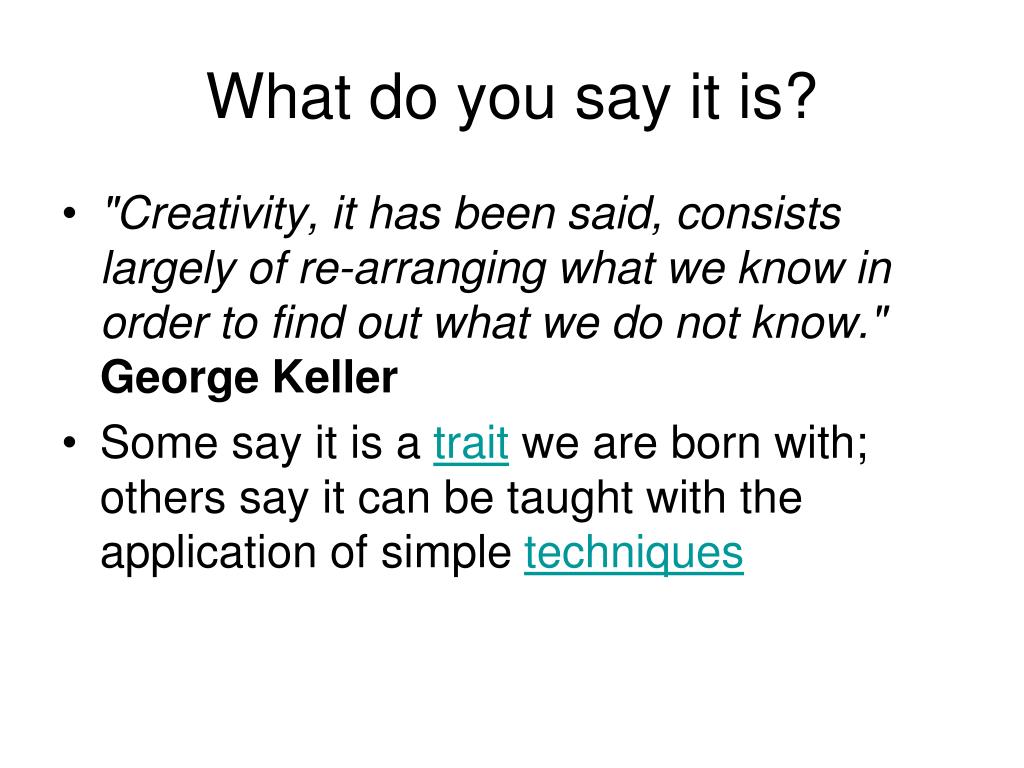 What do you say it is?

• "Creativity, it has been said, consists largely of re-arranging what we know in order to find out what we do not know." George Keller

• Some say it is a trait we are born with; others say it can be taught with the application of simple techniques